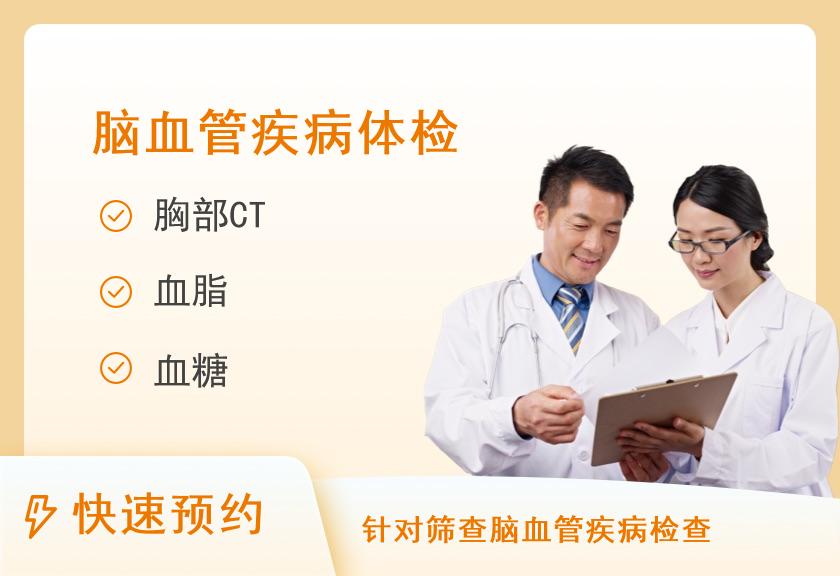 脑血管疾病体检

胸部CT

血脂

血糖

快速预约

针对筛查脑血管疾病检查